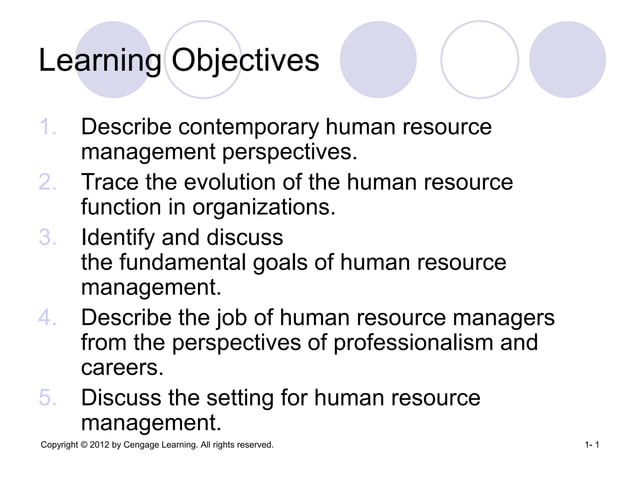 Learning Objectives

1. Describe contemporary human resource management perspectives.
2. Trace the evolution of the human resource function in organizations.
3. Identify and discuss the fundamental goals of human resource management.
4. Describe the job of human resource managers from the perspectives of professionalism and careers.
5. Discuss the setting for human resource management.

Copyright © 2012 by Cengage Learning. All rights reserved.

1- 1